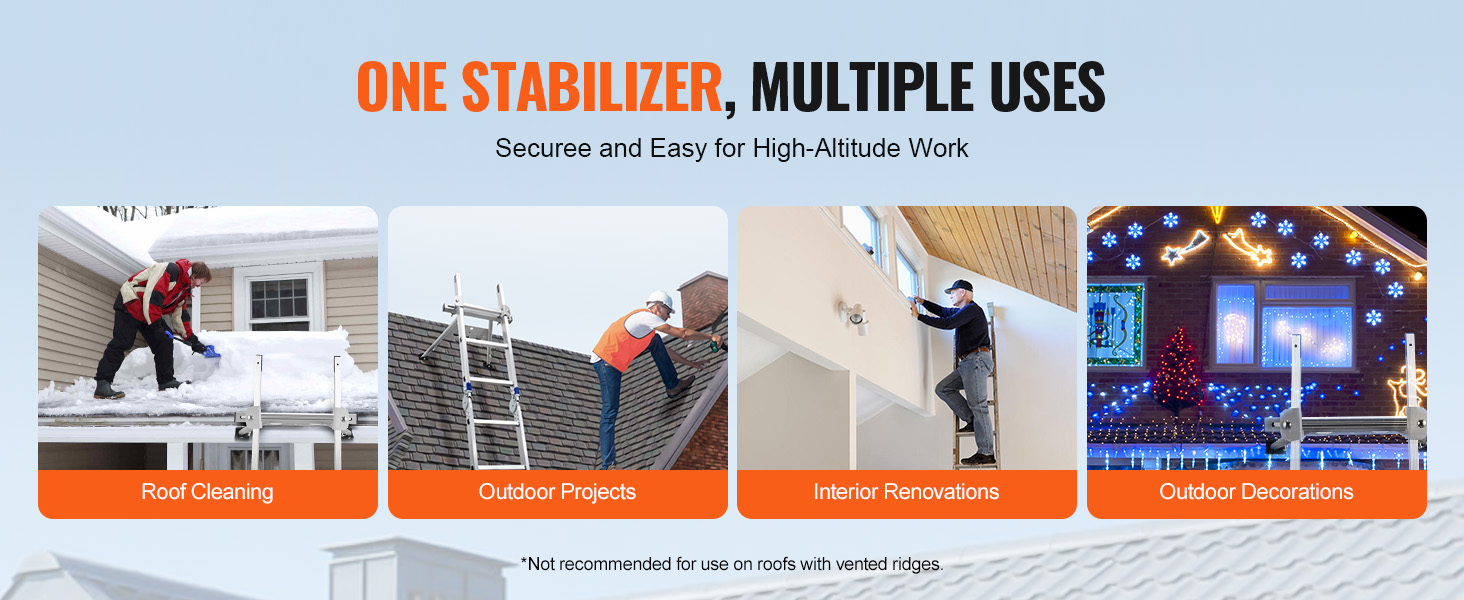 ONE STABILIZER, MULTIPLE USES

Securee and Easy for High-Altitude Work

Roof Cleaning

Outdoor Projects

Interior Renovations

Outdoor Decorations

*Not recommended for use on roofs with vented ridges.